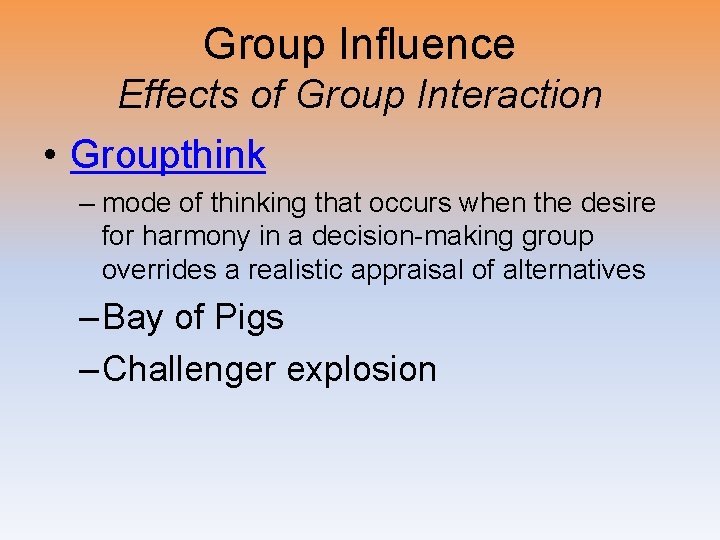 Group Influence
Effects of Group Interaction

• Groupthink
– mode of thinking that occurs when the desire for harmony in a decision-making group overrides a realistic appraisal of alternatives
– Bay of Pigs
– Challenger explosion